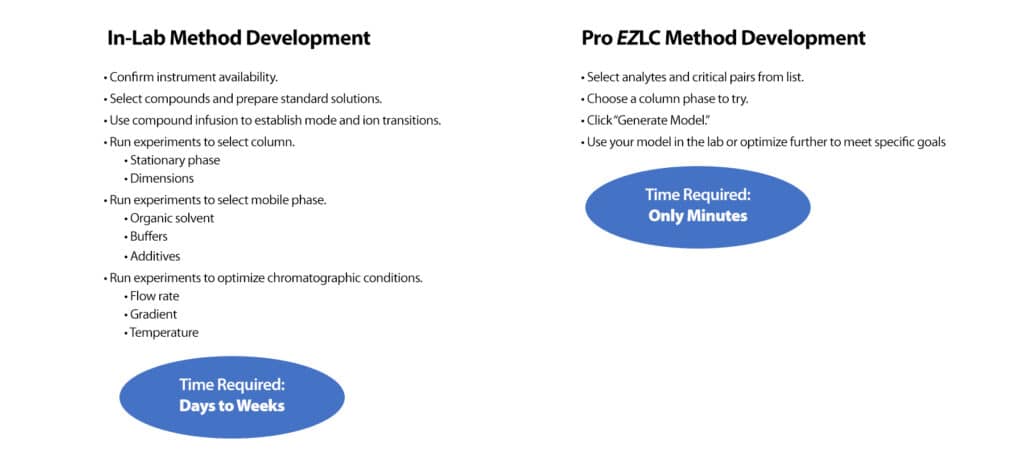 In-Lab Method Development

• Confirm instrument availability.
• Select compounds and prepare standard solutions.
• Use compound infusion to establish mode and ion transitions.
• Run experiments to select column.
  • Stationary phase
  • Dimensions
• Run experiments to select mobile phase.
  • Organic solvent
  • Buffers
  • Additives
• Run experiments to optimize chromatographic conditions.
  • Flow rate
  • Gradient
  • Temperature

Time Required:
Days to Weeks

Pro EZLC Method Development

• Select analytes and critical pairs from list.
• Choose a column phase to try.
• Click "Generate Model."
• Use your model in the lab or optimize further to meet specific goals

Time Required:
Only Minutes